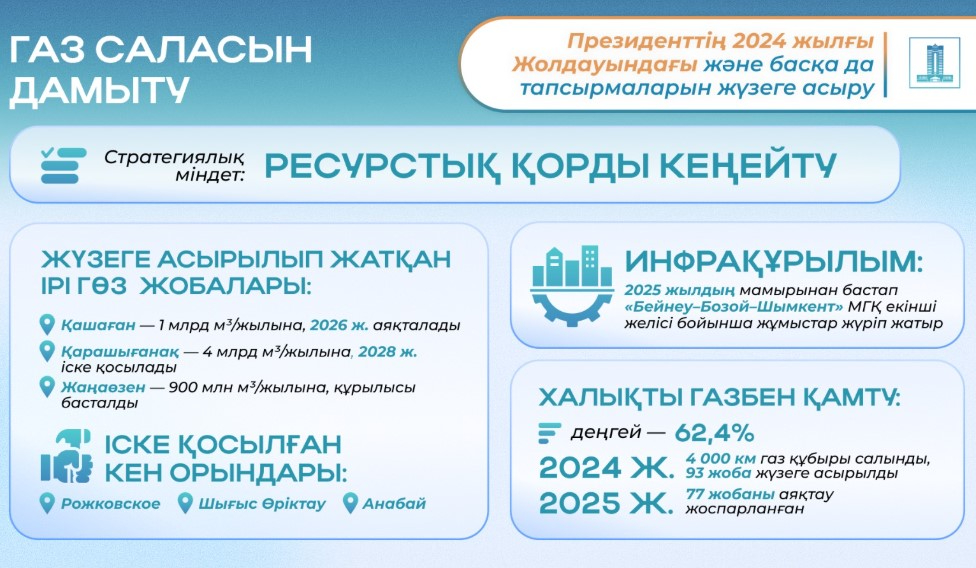 ГАЗ САЛАСЫН ДАМЫТУ

Президенттің 2024 жылғы Жолдауындағы және басқа да тапсырмаларын жүзеге асыру

Стратегиялық міндет: РЕСУРСТЫҚ ҚОРДЫ КЕҢЕЙТУ

ЖҮЗЕГЕ АСЫРЫЛЫП ЖАТҚАН ІРІ ГӨЗ ЖОБАЛАРЫ:

Қашаған — 1 млрд м³/жылына, 2026 ж. аяқталады

Қарашығанақ — 4 млрд м³/жылына, 2028 ж. іске қосылады

Жаңаөзен — 900 млн м³/жылына, құрылысы басталды

ІСКЕ ҚОСЫЛҒАН КЕН ОРЫНДАРЫ:

Рожковское Шығыс Өріктау Анабай

ИНФРАҚҰРЫЛЫМ:

2025 жылдың мамырынан бастап «Бейнеу–Бозой–Шымкент» МГҚ екінші желісі бойынша жұмыстар жүріп жатыр

ХАЛЫҚТЫ ГАЗБЕН ҚАМТУ:

деңгей — 62,4%

2024 Ж. 4 000 км газ құбыры салынды, 93 жоба жүзеге асырылды

2025 Ж. 77 жобаны аяқтау жоспарланған